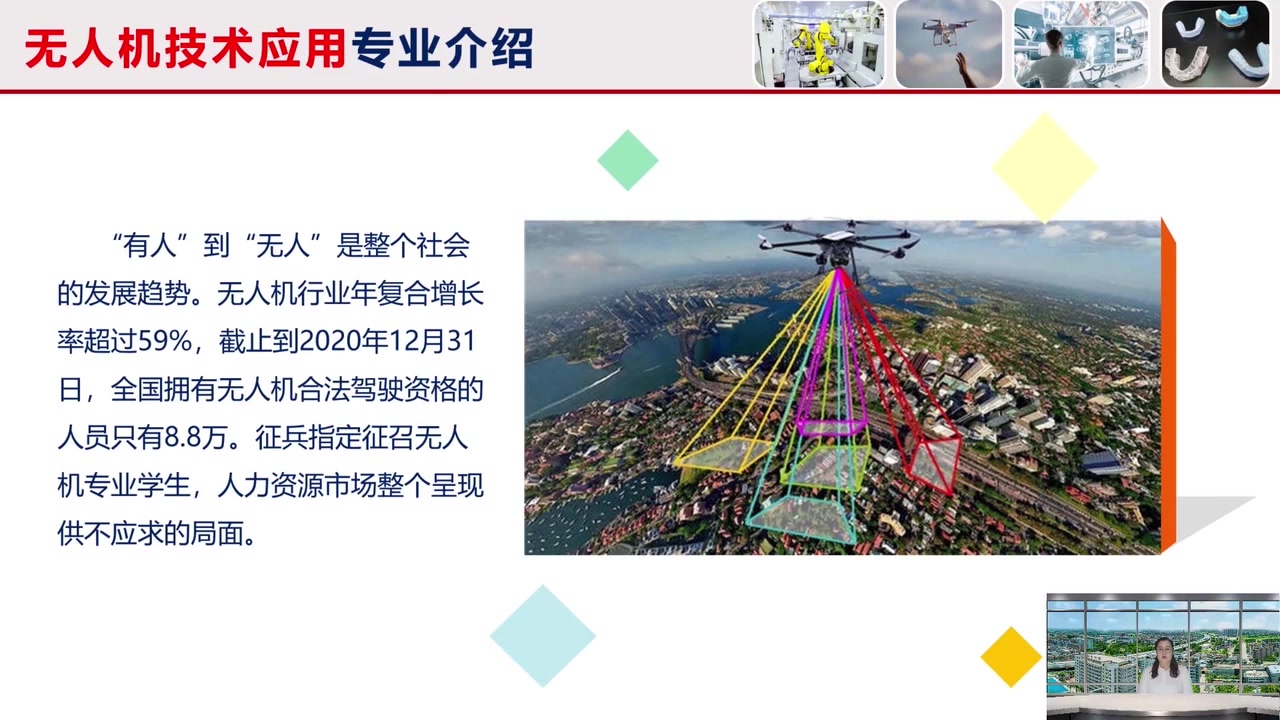 无人机技术应用专业介绍

“有人”到“无人”是整个社会的发展趋势。无人机行业年复合增长率超过59%，截止到2020年12月31日，全国拥有无人机合法驾驶资格的人员只有8.8万。征兵指定征召无人机专业学生，人力资源市场整个呈现供不应求的局面。